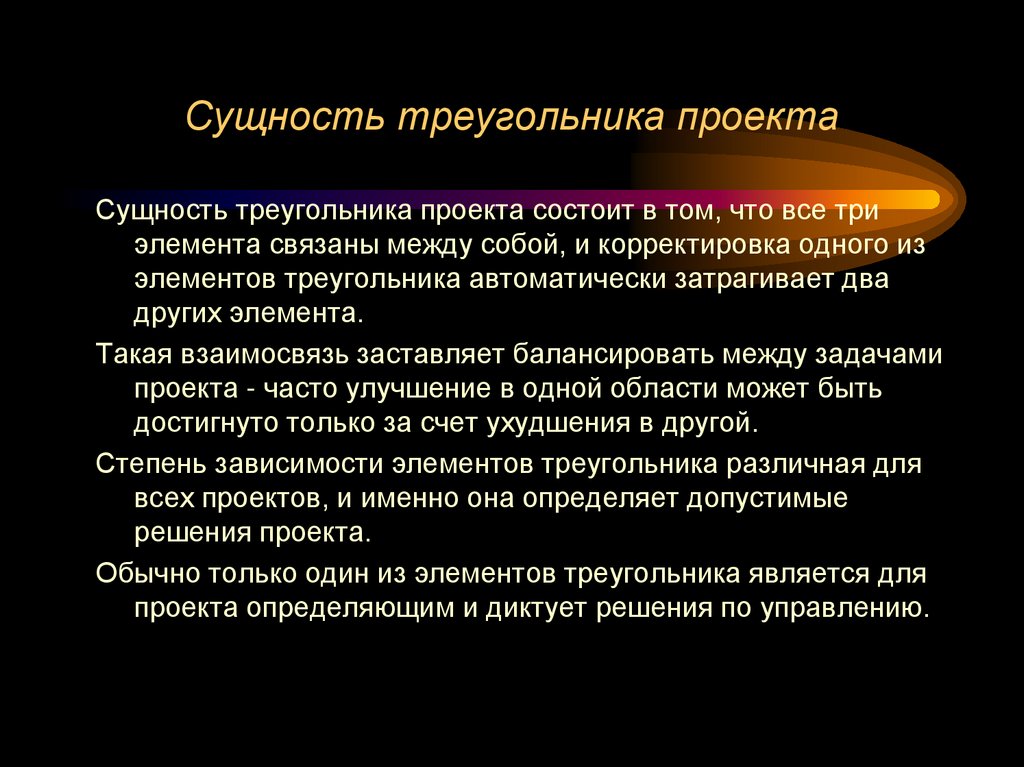 Сущность треугольника проекта

Сущность треугольника проекта состоит в том, что все три элемента связаны между собой, и корректировка одного из элементов треугольника автоматически затрагивает два других элемента.

Такая взаимосвязь заставляет балансировать между задачами проекта - часто улучшение в одной области может быть достигнуто только за счет ухудшения в другой.

Степень зависимости элементов треугольника различная для всех проектов, и именно она определяет допустимые решения проекта.

Обычно только один из элементов треугольника является для проекта определяющим и диктует решения по управлению.